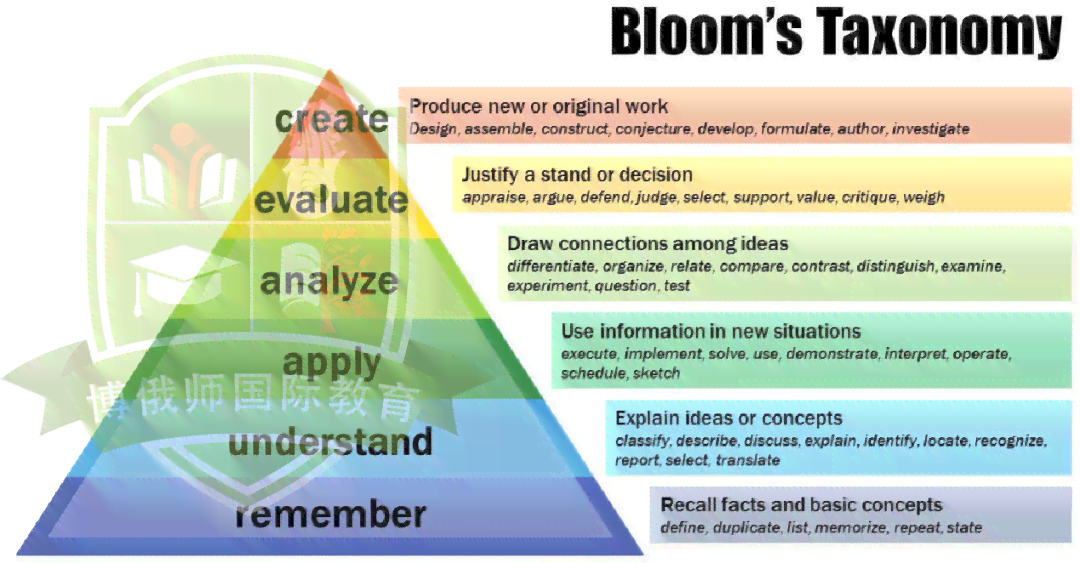 Bloom's Taxonomy

create
Produce new or original work
Design, assemble, construct, conjecture, develop, formulate, author, investigate

evaluate
Justify a stand or decision
appraise, argue, defend, judge, select, support, value, critique, weigh

analyze
Draw connections among ideas
differentiate, organize, relate, compare, contrast, distinguish, examine, experiment, question, test

apply
Use information in new situations
execute, implement, solve, use, demonstrate, interpret, operate, schedule, sketch

understand
Explain ideas or concepts
classify, describe, discuss, explain, identify, locate, recognize, report, select, translate

remember
Recall facts and basic concepts
define, duplicate, list, memorize, repeat, state

博俄师国际教育